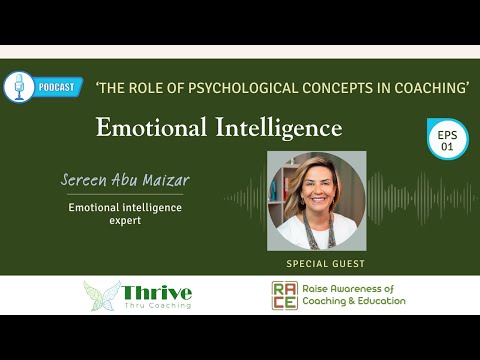 PODCAST

'THE ROLE OF PSYCHOLOGICAL CONCEPTS IN COACHING'

Emotional Intelligence

EPS 01

Sereen Abu Maizar

Emotional intelligence expert

SPECIAL GUEST

Thrive
Thru Coaching

RACE
Raise Awareness of Coaching & Education